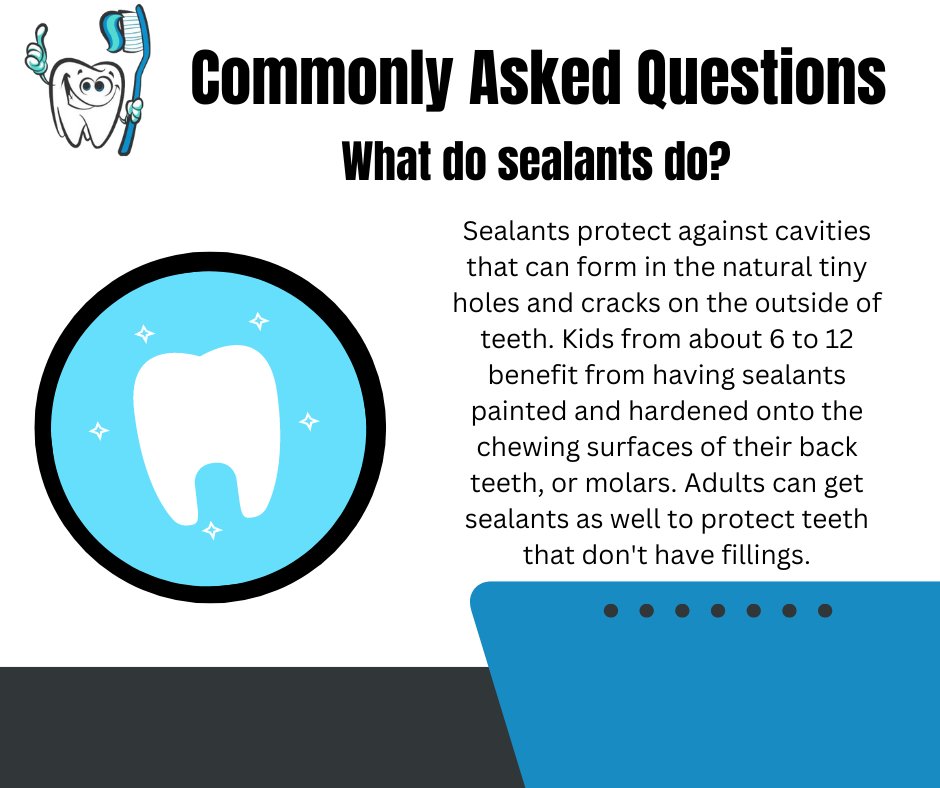 Commonly Asked Questions

What do sealants do?

Sealants protect against cavities that can form in the natural tiny holes and cracks on the outside of teeth. Kids from about 6 to 12 benefit from having sealants painted and hardened onto the chewing surfaces of their back teeth, or molars. Adults can get sealants as well to protect teeth that don't have fillings.